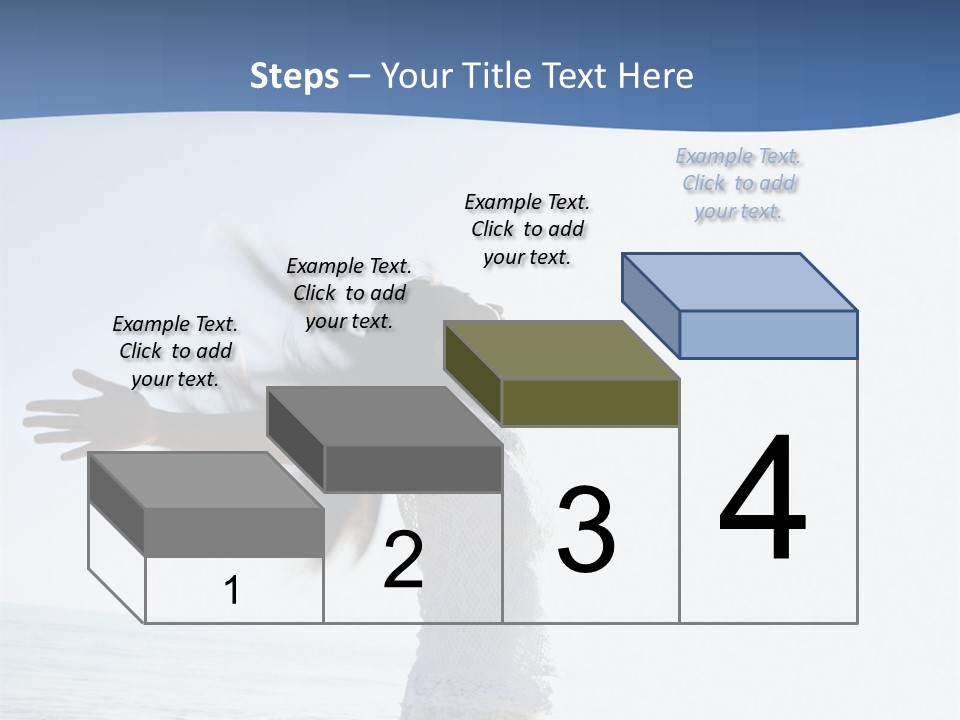 Steps – Your Title Text Here

Example Text. Click to add your text.

Example Text. Click to add your text.

Example Text. Click to add your text.

Example Text. Click to add your text.

1

2

3

4